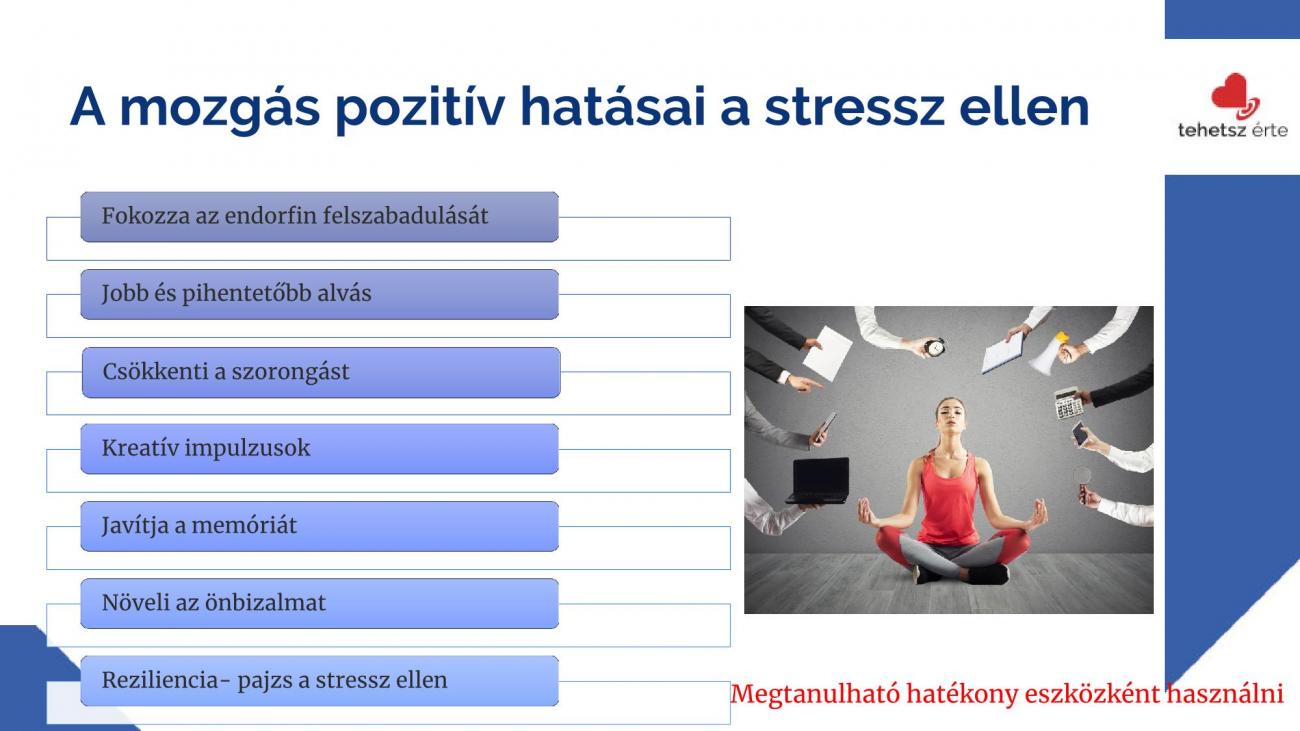 A mozgás pozitív hatásai a stressz ellen

tehetsz érte

Fokozza az endorfin felszabadulását

Jobb és pihentetőbb alvás

Csökkenti a szorongást

Kreatív impulzusok

Javítja a memóriát

Növeli az önbizalmat

Reziliencia- pajzs a stressz ellen

Megtanulható hatékony eszközként használni